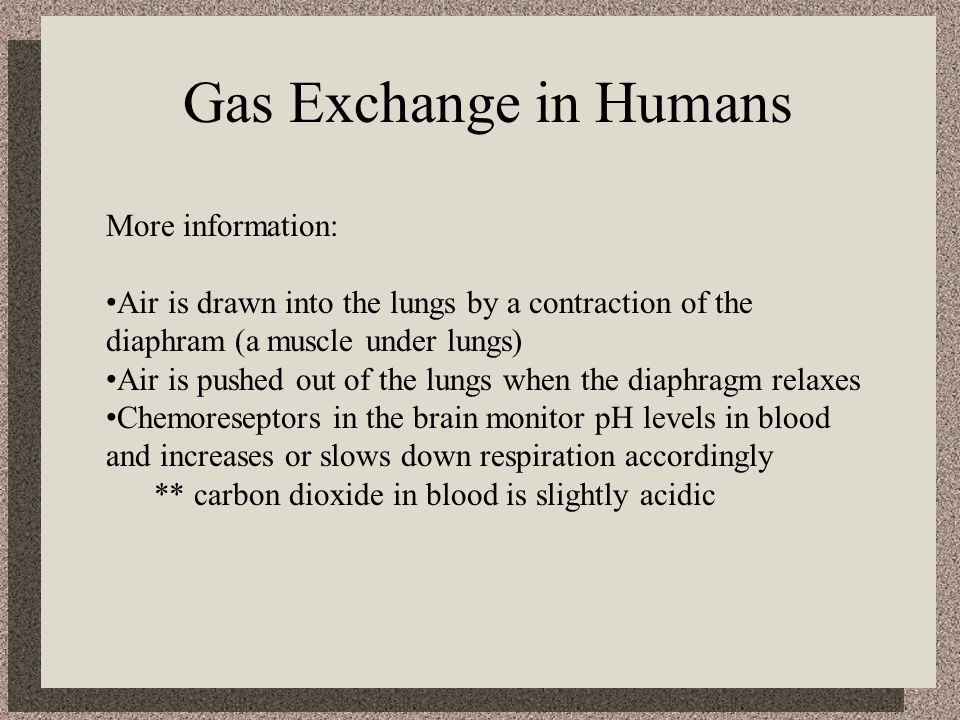 Gas Exchange in Humans

More information:

•Air is drawn into the lungs by a contraction of the diaphram (a muscle under lungs)
•Air is pushed out of the lungs when the diaphragm relaxes
•Chemoreseptors in the brain monitor pH levels in blood and increases or slows down respiration accordingly
** carbon dioxide in blood is slightly acidic